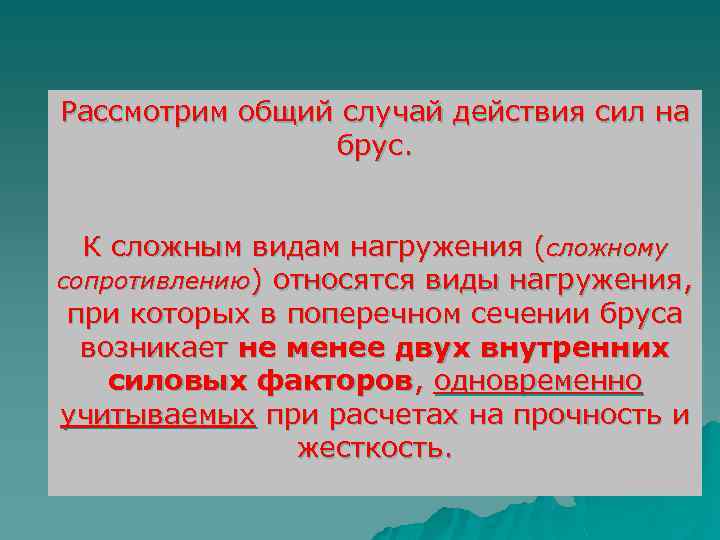 Рассмотрим общий случай действия сил на брус.

К сложным видам нагружения (сложному сопротивлению) относятся виды нагружения, при которых в поперечном сечении бруса возникает не менее двух внутренних силовых факторов, одновременно учитываемых при расчетах на прочность и жесткость.